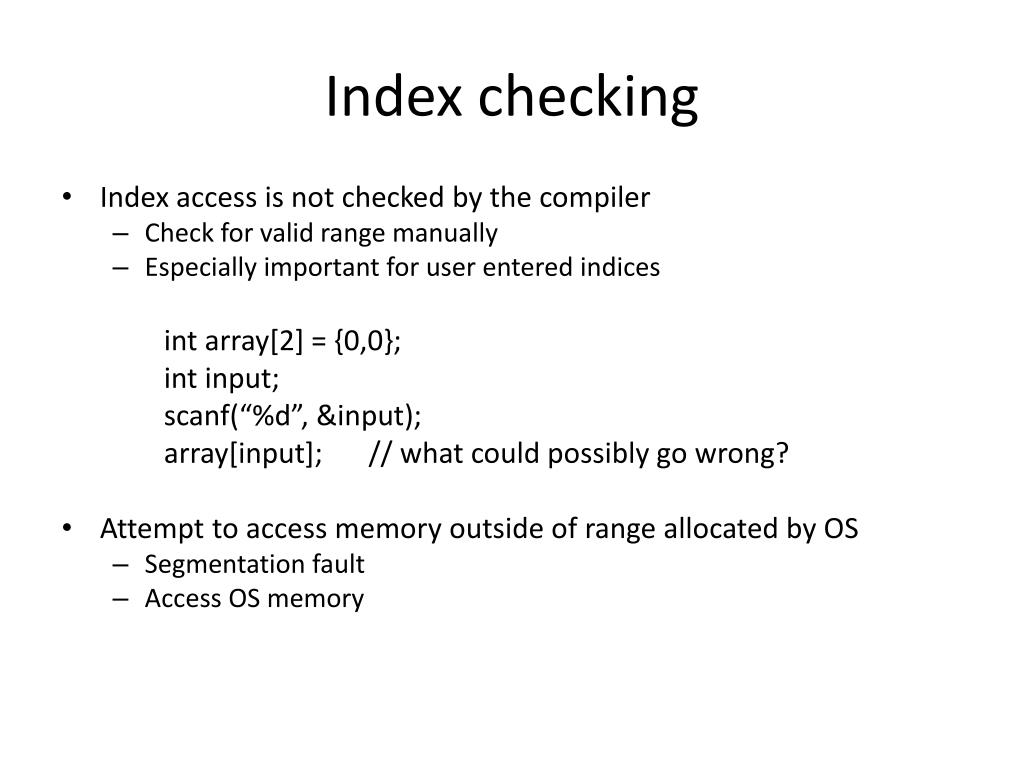 Index checking

• Index access is not checked by the compiler
– Check for valid range manually
– Especially important for user entered indices

int array[2] = {0,0};
int input;
scanf(“%d”, &input);
array[input]; // what could possibly go wrong?

• Attempt to access memory outside of range allocated by OS
– Segmentation fault
– Access OS memory